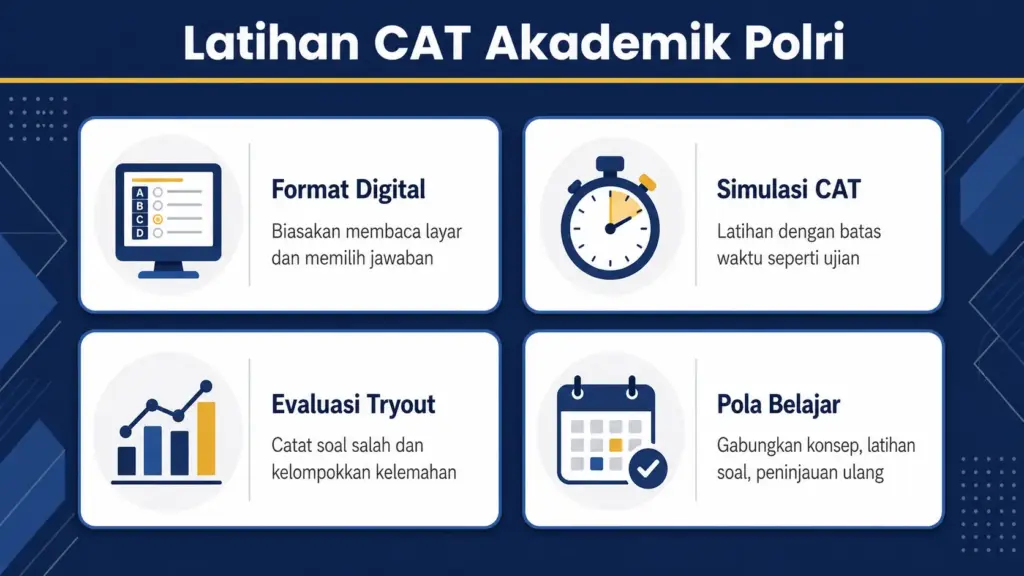 Latihan CAT Akademik Polri

A
B
C
D

Format Digital
Biasakan membaca layar dan memilih jawaban

Simulasi CAT
Latihan dengan batas waktu seperti ujian

Evaluasi Tryout
Catat soal salah dan kelompokkan kelemahan

Pola Belajar
Gabungkan konsep, latihan soal, peninjauan ulang